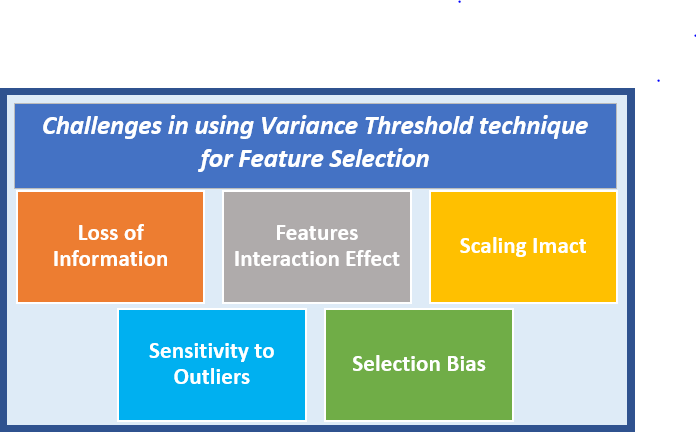 Challenges in using Variance Threshold technique for Feature Selection

Loss of Information

Features Interaction Effect

Scaling Imact

Sensitivity to Outliers

Selection Bias